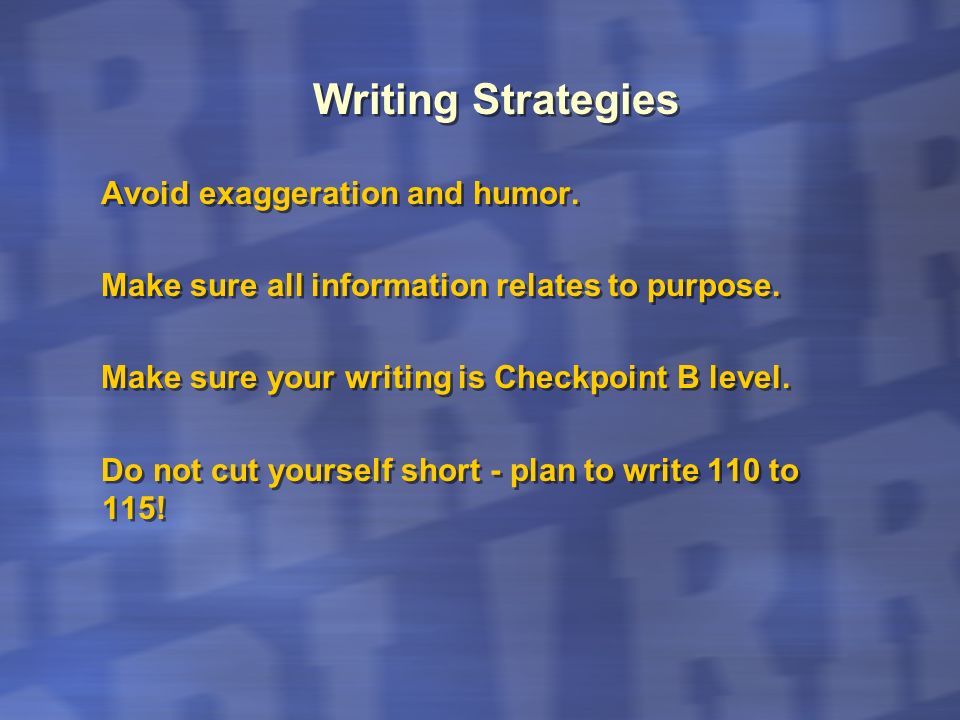 Writing Strategies

Avoid exaggeration and humor.

Make sure all information relates to purpose.

Make sure your writing is Checkpoint B level.

Do not cut yourself short - plan to write 110 to 115!